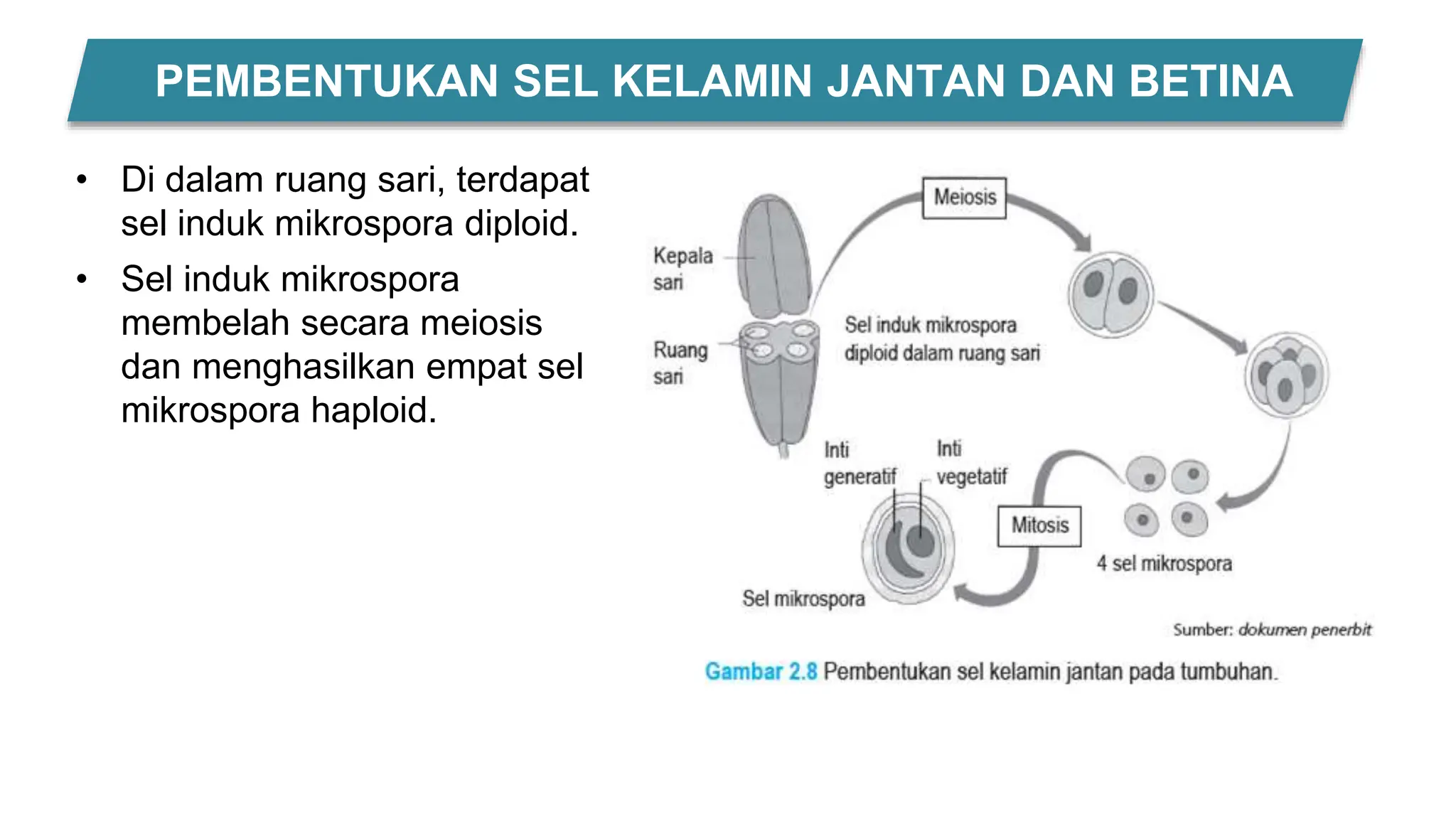 PEMBENTUKAN SEL KELAMIN JANTAN DAN BETINA

• Di dalam ruang sari, terdapat sel induk mikrospora diploid.

• Sel induk mikrospora membelah secara meiosis dan menghasilkan empat sel mikrospora haploid.

Meiosis

Kepala sari

Ruang sari

Sel induk mikrospora diploid dalam ruang sari

Inti generatif

Inti vegetatif

Mitosis

4 sel mikrospora

Sel mikrospora

Sumber: dokumen penerbit

Gambar 2.8 Pembentukan sel kelamin jantan pada tumbuhan.